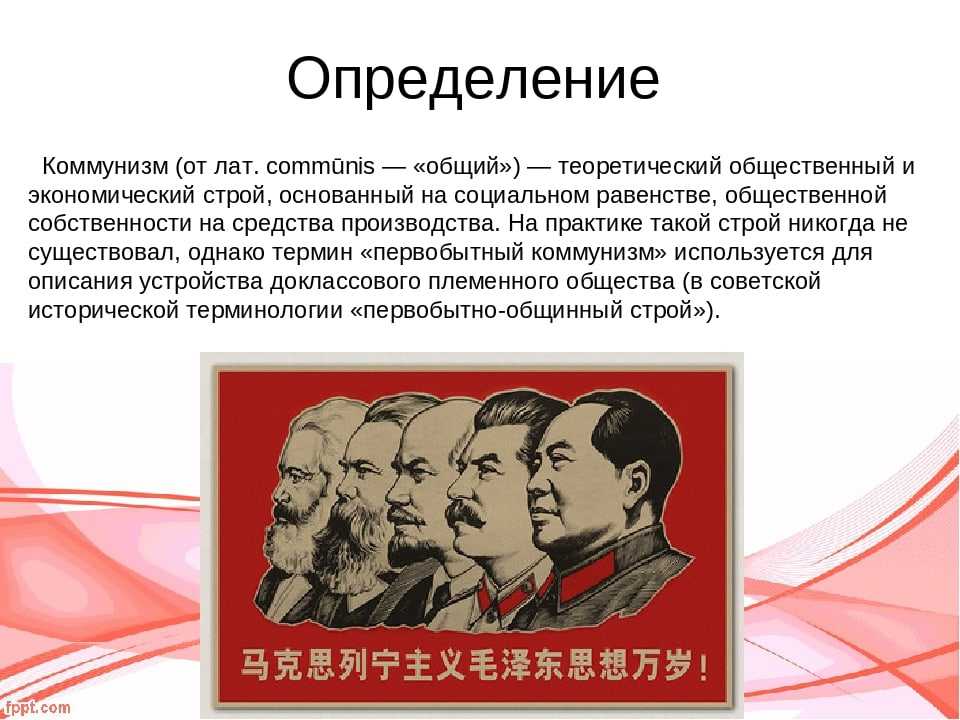 Определение

Коммунизм (от лат. commūnis — «общий») — теоретический общественный и экономический строй, основанный на социальном равенстве, общественной собственности на средства производства. На практике такой строй никогда не существовал, однако термин «первобытный коммунизм» используется для описания устройства доклассового племенного общества (в советской исторической терминологии «первобытно-общинный строй»).

马克思列宁主义毛泽东思想万岁！

fppt.com